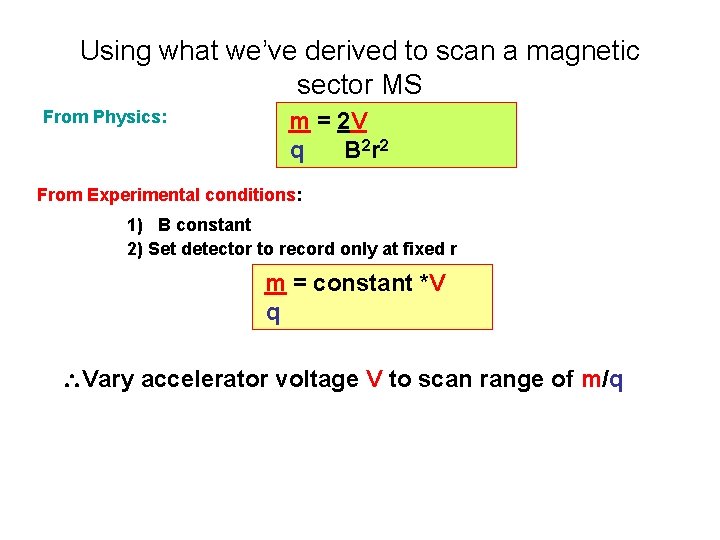 Using what we've derived to scan a magnetic sector MS

From Physics:

$\frac{m}{q} = \frac{2V}{B^2r^2}$

From Experimental conditions:

1) B constant
2) Set detector to record only at fixed r

$\frac{m}{q} = \text{constant} * V$

∴Vary accelerator voltage V to scan range of m/q